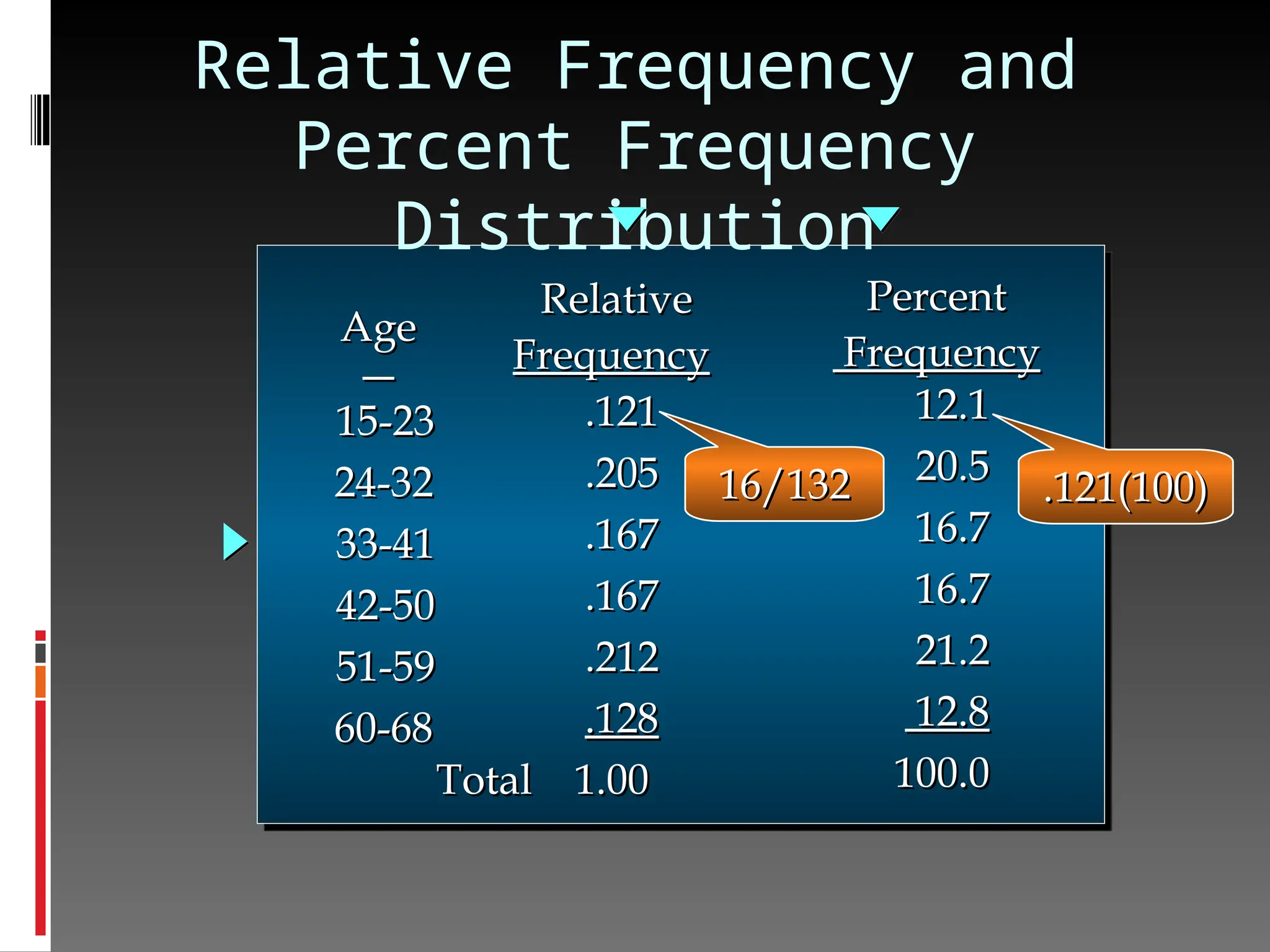 Relative Frequency and Percent Frequency Distribution

| Age | Relative Frequency | Percent Frequency |
|---|---|---|
| 15-23 | .121 | 12.1 |
| 24-32 | .205 | 20.5 |
| 33-41 | .167 | 16.7 |
| 42-50 | .167 | 16.7 |
| 51-59 | .212 | 21.2 |
| 60-68 | .128 | 12.8 |
| Total | 1.00 | 100.0 |

16/132

.121(100)